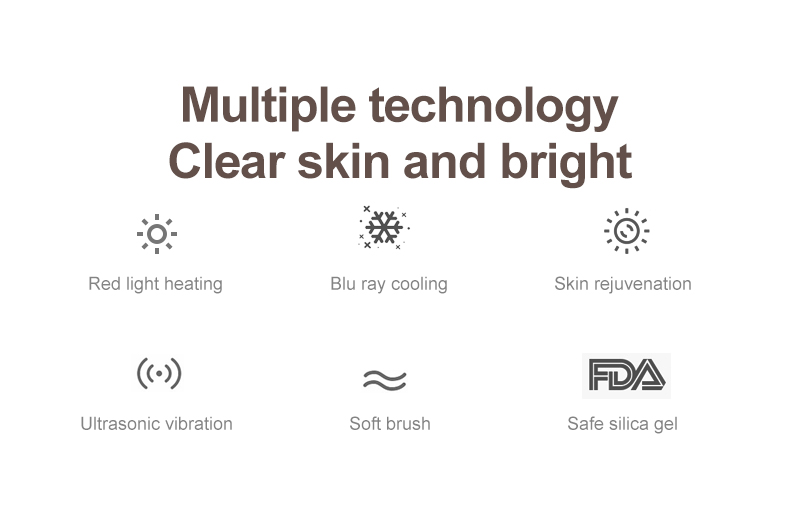 Multiple technology
Clear skin and bright

Red light heating

Blu ray cooling

Skin rejuvenation

Ultrasonic vibration

Soft brush

FDA

Safe silica gel